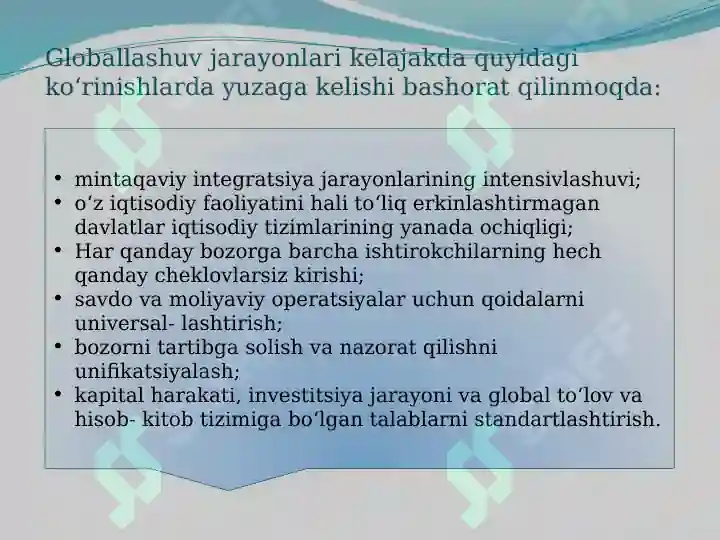 Globallashuv jarayonlari kelajakda quyidagi koʻrinishlarda yuzaga kelishi bashorat qilinmoqda:

• mintaqaviy integratsiya jarayonlarining intensivlashuvi;
• oʻz iqtisodiy faoliyatini hali toʻliq erkinlashtirmagan davlatlar iqtisodiy tizimlarining yanada ochiqligi;
• Har qanday bozorga barcha ishtirokchilarning hech qanday cheklovlarsiz kirishi;
• savdo va moliyaviy operatsiyalar uchun qoidalarni universal- lashtirish;
• bozorni tartibga solish va nazorat qilishni unifikatsiyalash;
• kapital harakati, investitsiya jarayoni va global toʻlov va hisob- kitob tizimiga boʻlgan talablarni standartlashtirish.